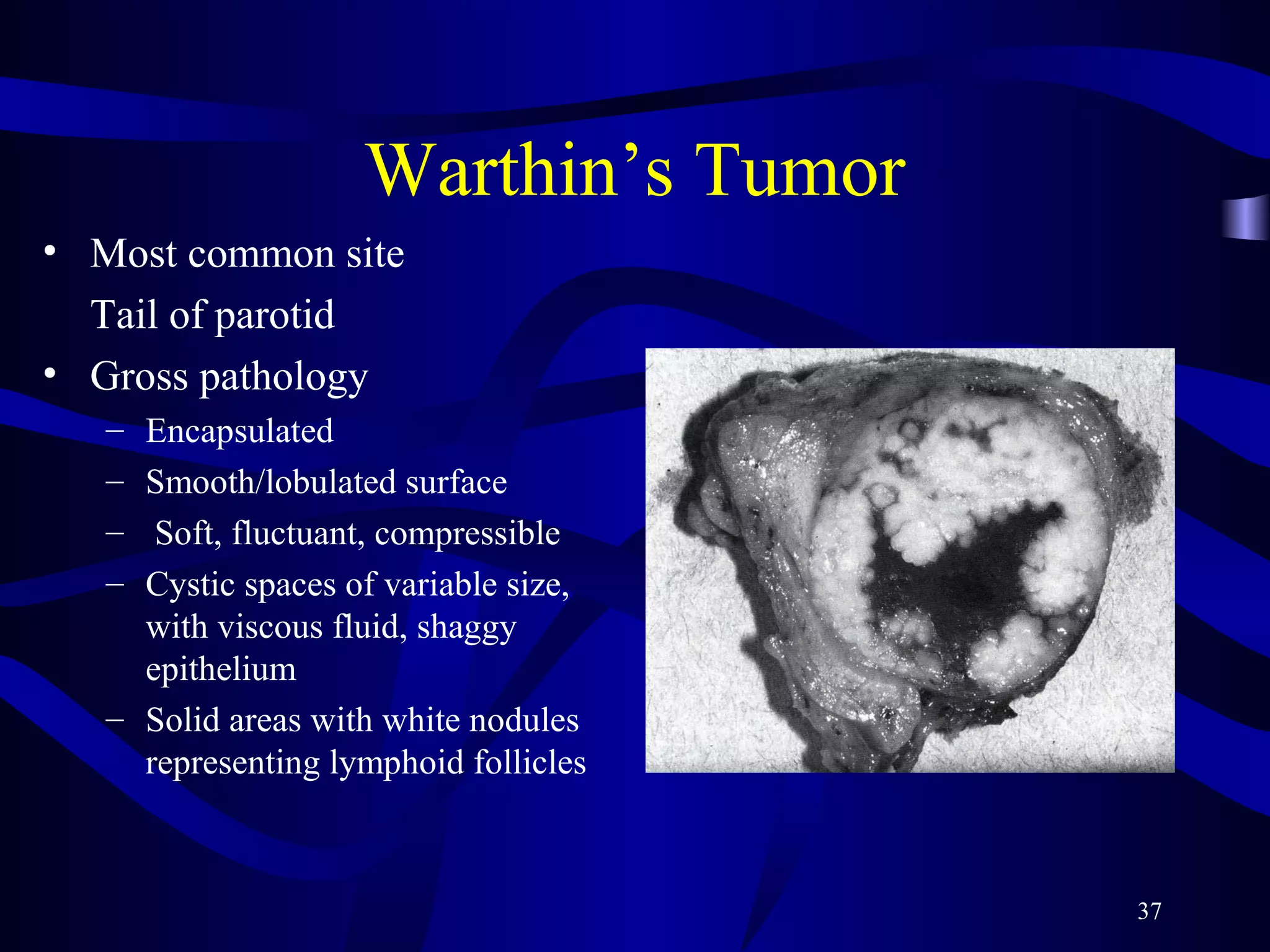 Warthin’s Tumor

• Most common site
Tail of parotid
• Gross pathology
– Encapsulated
– Smooth/lobulated surface
– Soft, fluctuant, compressible
– Cystic spaces of variable size, with viscous fluid, shaggy epithelium
– Solid areas with white nodules representing lymphoid follicles

37